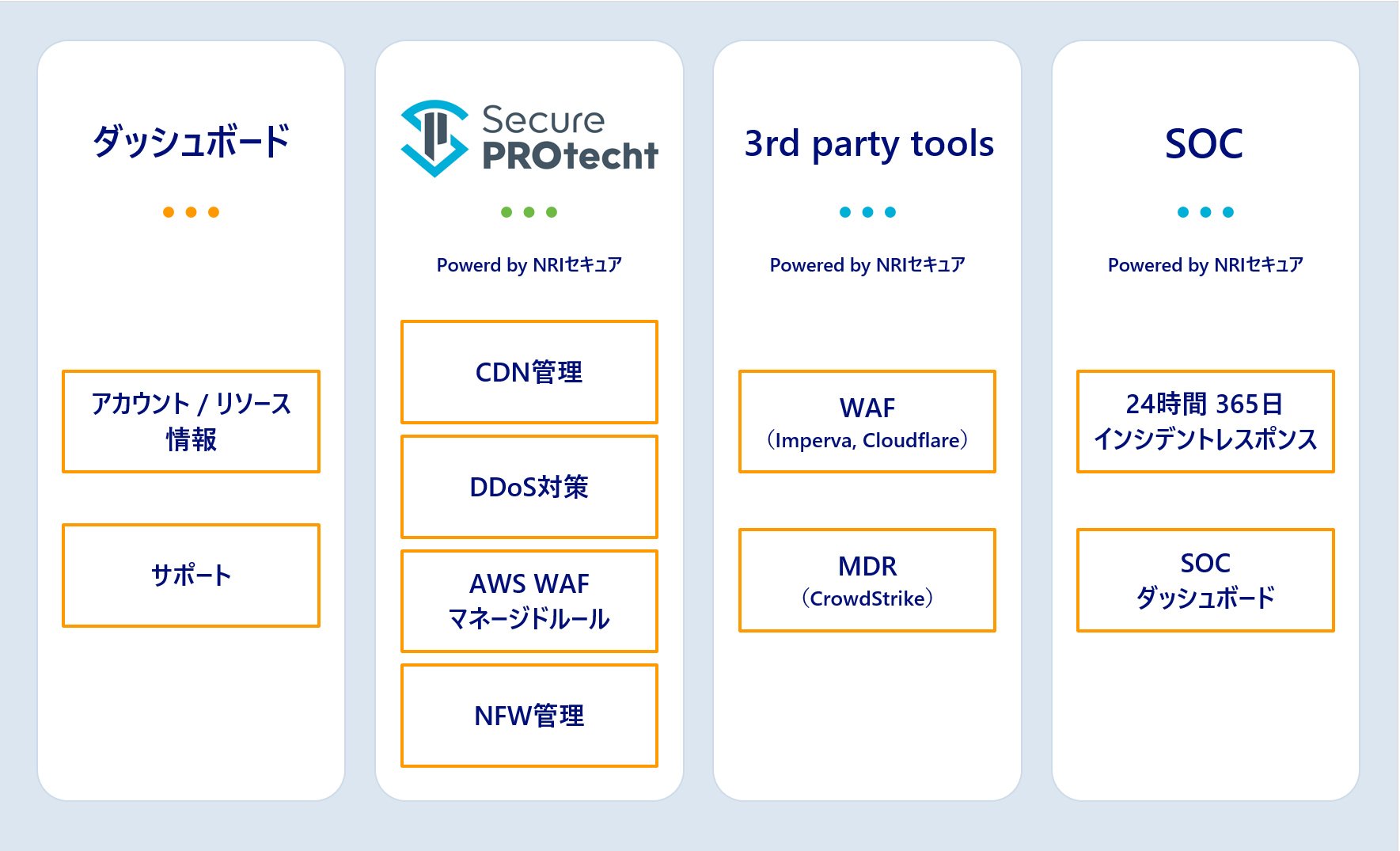 ダッシュボード

アカウント / リソース情報

サポート

Secure PROtecht

Powerd by NRIセキュア

CDN管理

DDoS対策

AWS WAF マネージドルール

NFW管理

3rd party tools

Powered by NRIセキュア

WAF (Imperva, Cloudflare)

MDR (CrowdStrike)

SOC

Powered by NRIセキュア

24時間 365日 インシデントレスポンス

SOC ダッシュボード